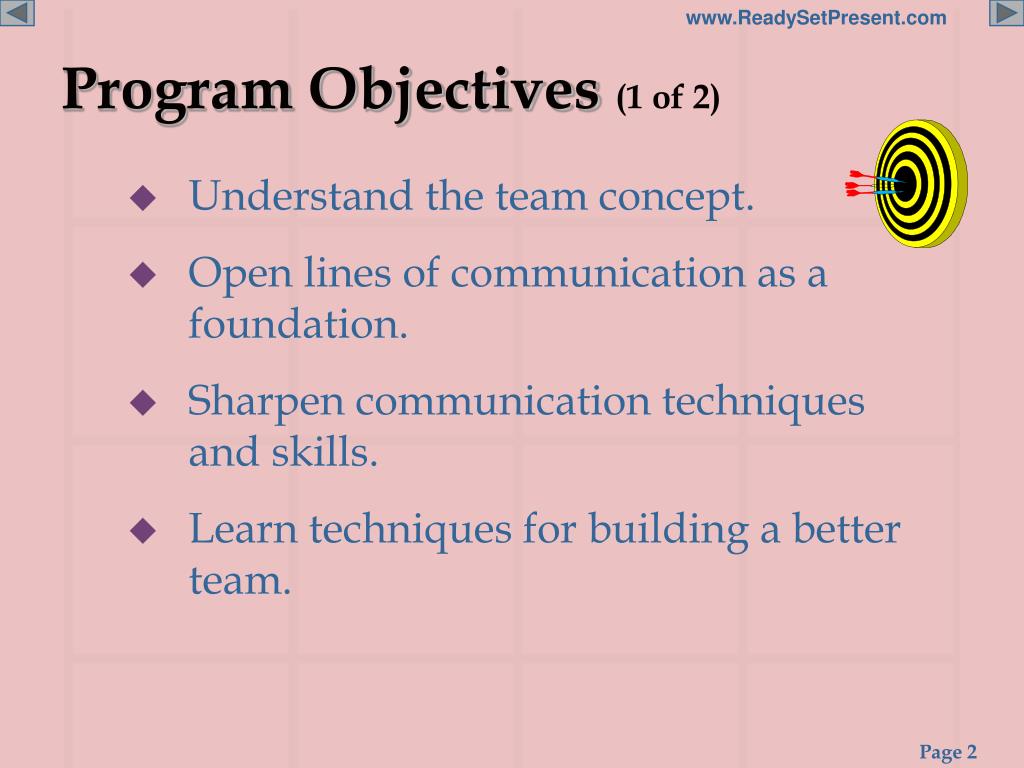 www.ReadySetPresent.com

Program Objectives (1 of 2)

◆ Understand the team concept.

◆ Open lines of communication as a foundation.

◆ Sharpen communication techniques and skills.

◆ Learn techniques for building a better team.

Page 2